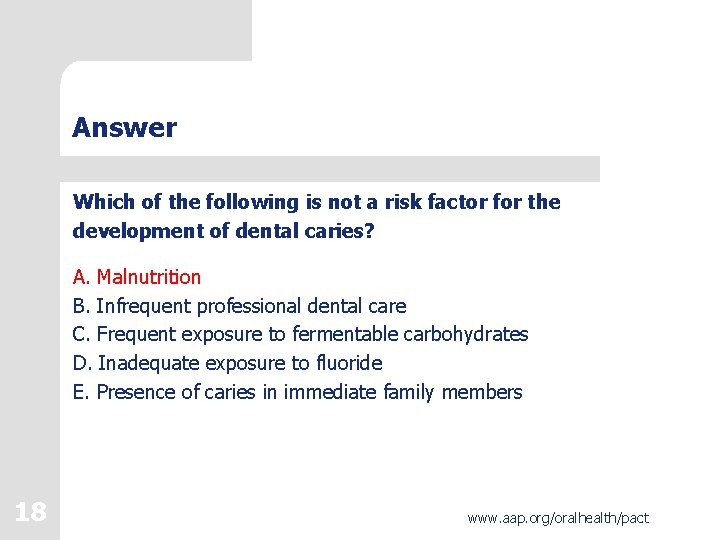 Answer

Which of the following is not a risk factor for the development of dental caries?

A. Malnutrition
B. Infrequent professional dental care
C. Frequent exposure to fermentable carbohydrates
D. Inadequate exposure to fluoride
E. Presence of caries in immediate family members

18

www.aap.org/oralhealth/pact